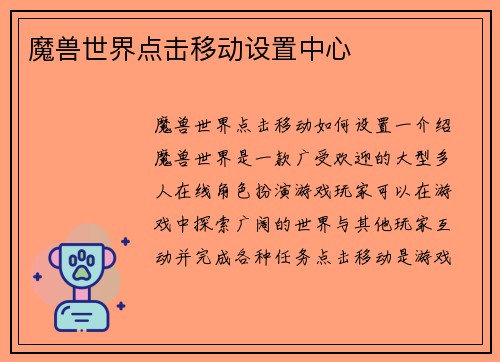 魔兽世界点击移动设置中心

魔兽世界点击移动如何设置一介绍魔兽世界是一款广受欢迎的大型多人在线角色扮演游戏玩家可以在游戏中探索广阔的世界与其他玩家互动并完成各种任务点击移动是游戏